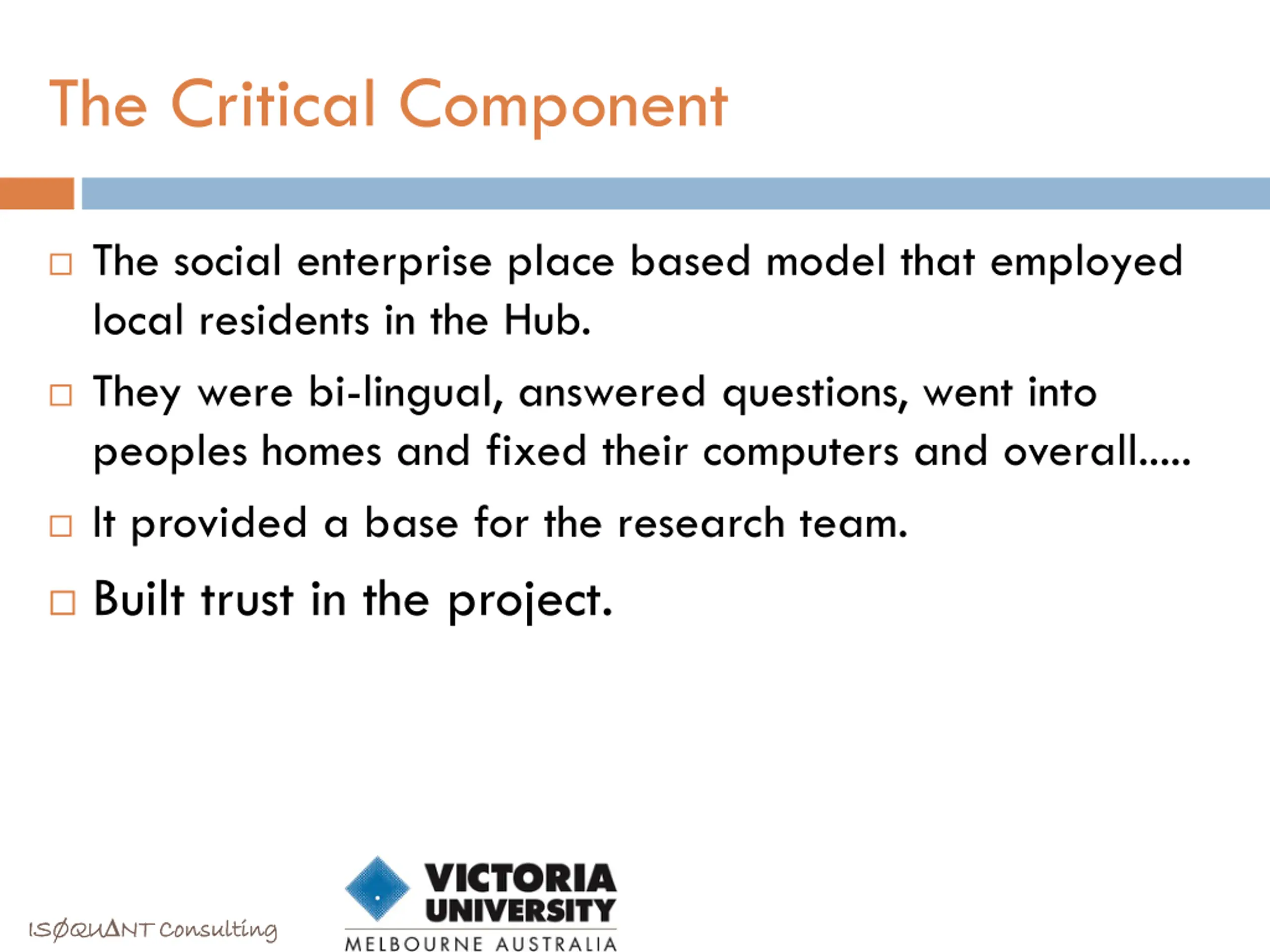 The Critical Component

□ The social enterprise place based model that employed local residents in the Hub.

□ They were bi-lingual, answered questions, went into peoples homes and fixed their computers and overall.....

□ It provided a base for the research team.

□ Built trust in the project.

ISØQUANT Consulting

VICTORIA UNIVERSITY
MELBOURNE AUSTRALIA